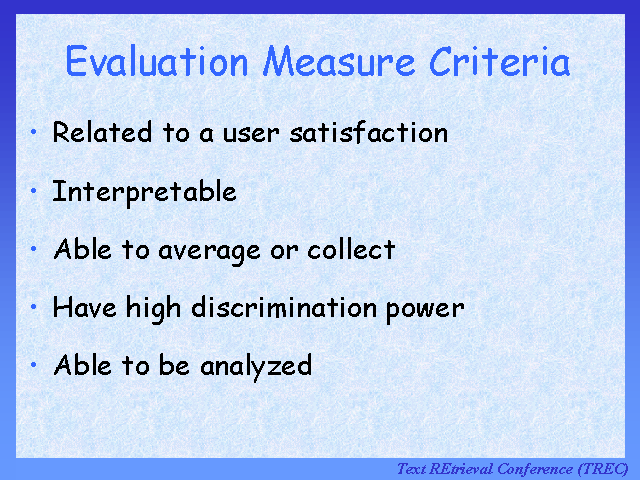 Evaluation Measure Criteria

• Related to a user satisfaction

• Interpretable

• Able to average or collect

• Have high discrimination power

• Able to be analyzed

Text REtrieval Conference (TREC)